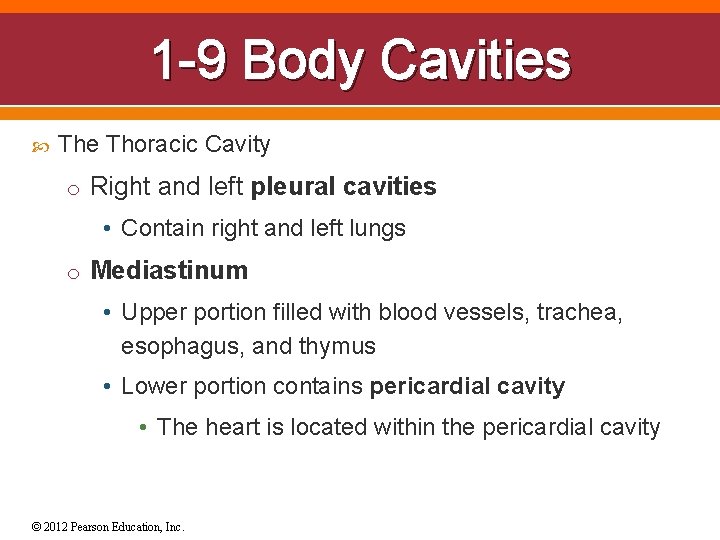 1-9 Body Cavities

The Thoracic Cavity

Right and left pleural cavities

Contain right and left lungs

Mediastinum

Upper portion filled with blood vessels, trachea, esophagus, and thymus

Lower portion contains pericardial cavity

The heart is located within the pericardial cavity

© 2012 Pearson Education, Inc.